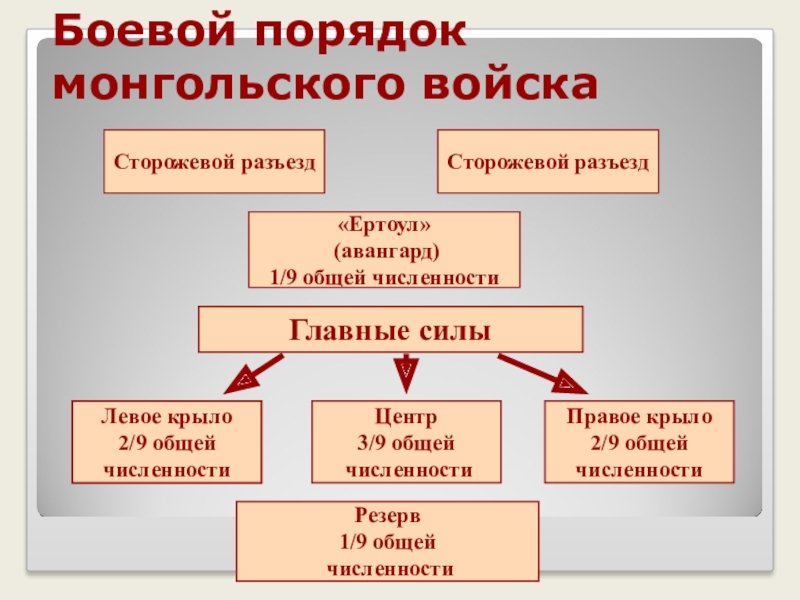 Боевой порядок монгольского войска

Сторожевой разъезд

Сторожевой разъезд

«Ертоул»
(авангард)
1/9 общей численности

Главные силы

Левое крыло
2/9 общей
численности

Центр
3/9 общей
численности

Правое крыло
2/9 общей
численности

Резерв
1/9 общей
численности